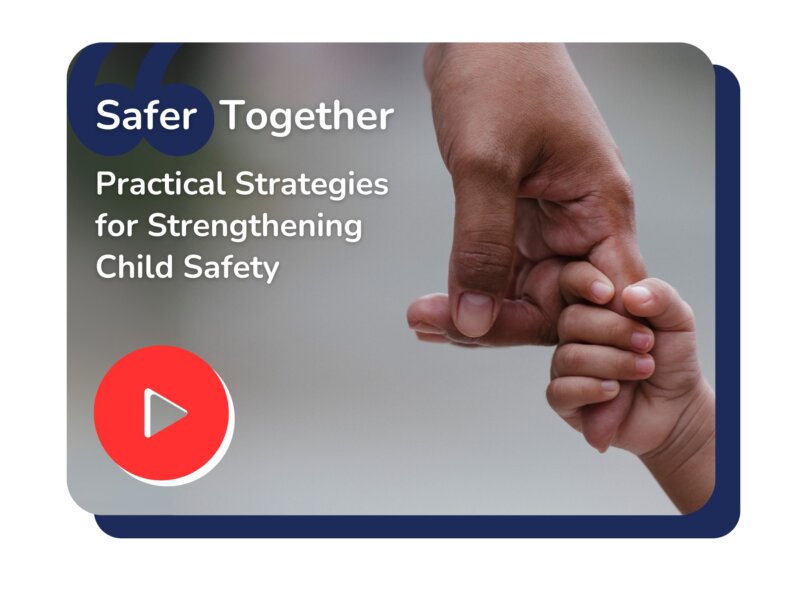 Safer Together

Practical Strategies for Strengthening Child Safety